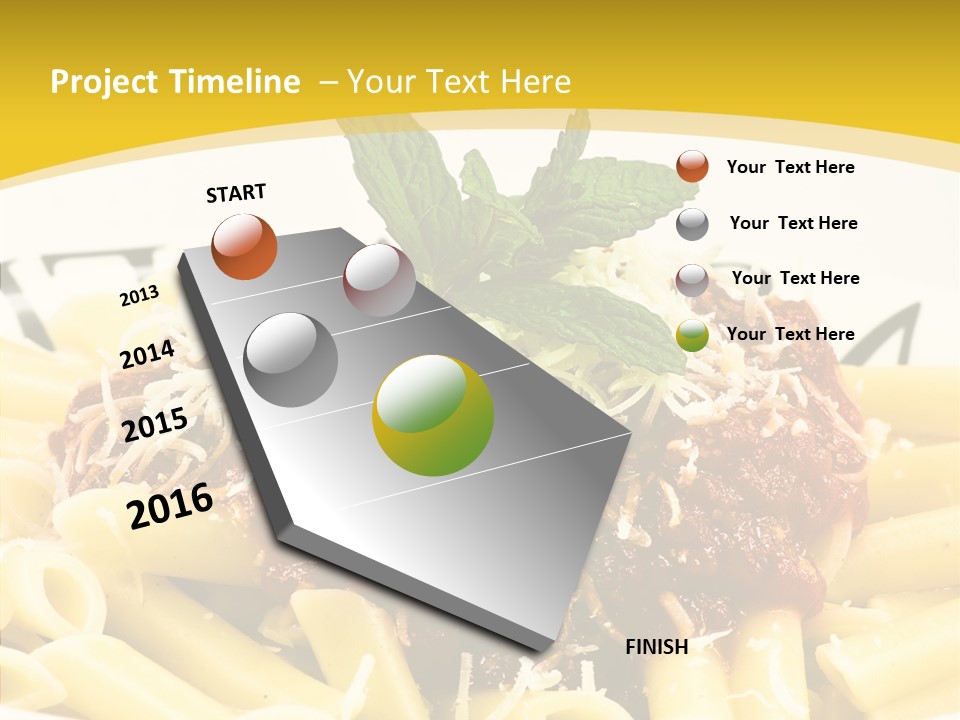 Project Timeline – Your Text Here

START

2013

2014

2015

2016

FINISH

Your Text Here

Your Text Here

Your Text Here

Your Text Here